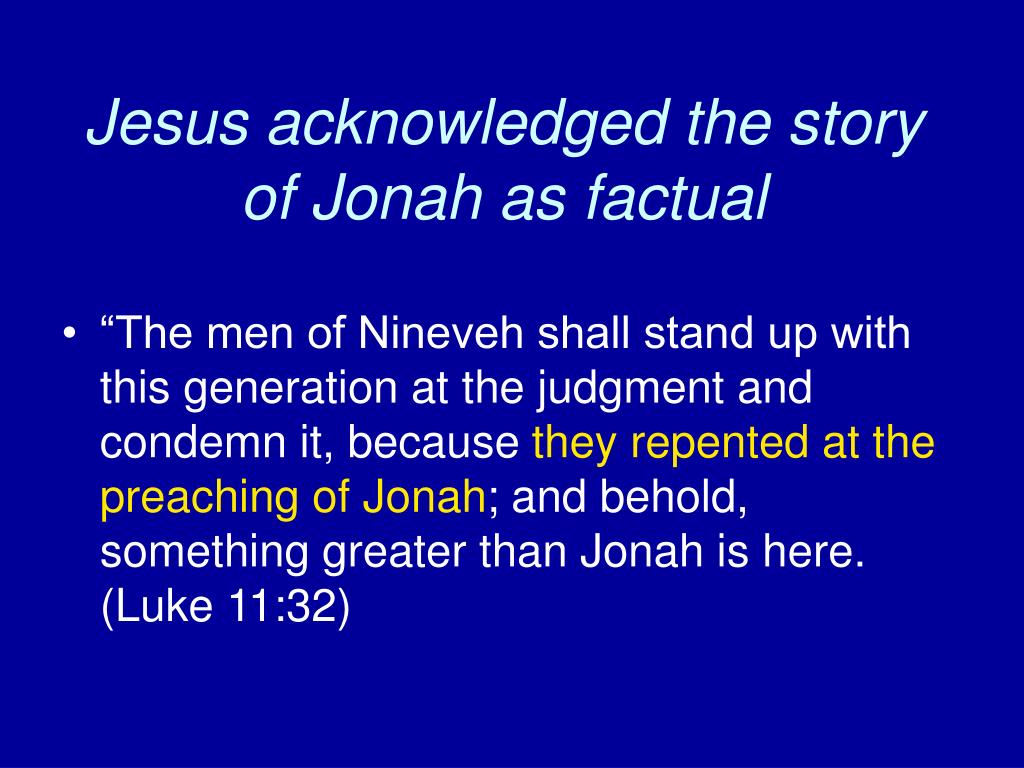 Jesus acknowledged the story of Jonah as factual

• “The men of Nineveh shall stand up with this generation at the judgment and condemn it, because they repented at the preaching of Jonah; and behold, something greater than Jonah is here. (Luke 11:32)